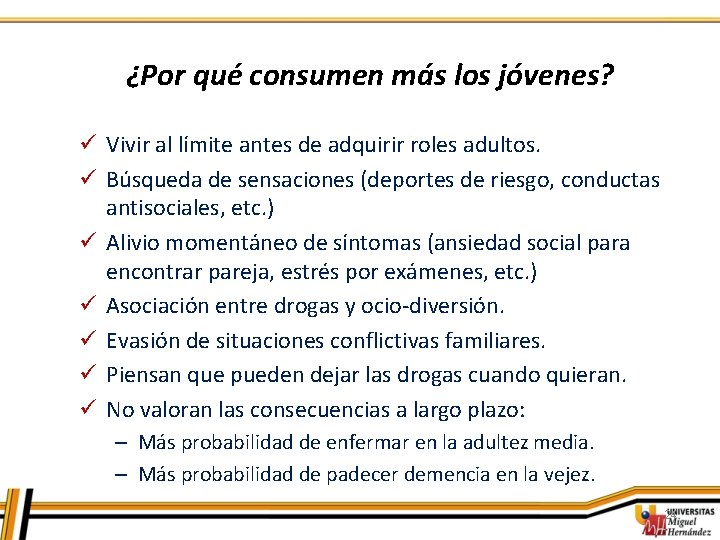 ¿Por qué consumen más los jóvenes?

✓ Vivir al límite antes de adquirir roles adultos.
✓ Búsqueda de sensaciones (deportes de riesgo, conductas antisociales, etc.)
✓ Alivio momentáneo de síntomas (ansiedad social para encontrar pareja, estrés por exámenes, etc.)
✓ Asociación entre drogas y ocio-diversión.
✓ Evasión de situaciones conflictivas familiares.
✓ Piensan que pueden dejar las drogas cuando quieran.
✓ No valoran las consecuencias a largo plazo:
– Más probabilidad de enfermar en la adultez media.
– Más probabilidad de padecer demencia en la vejez.

UNIVERSITAS
Miguel
Hernández